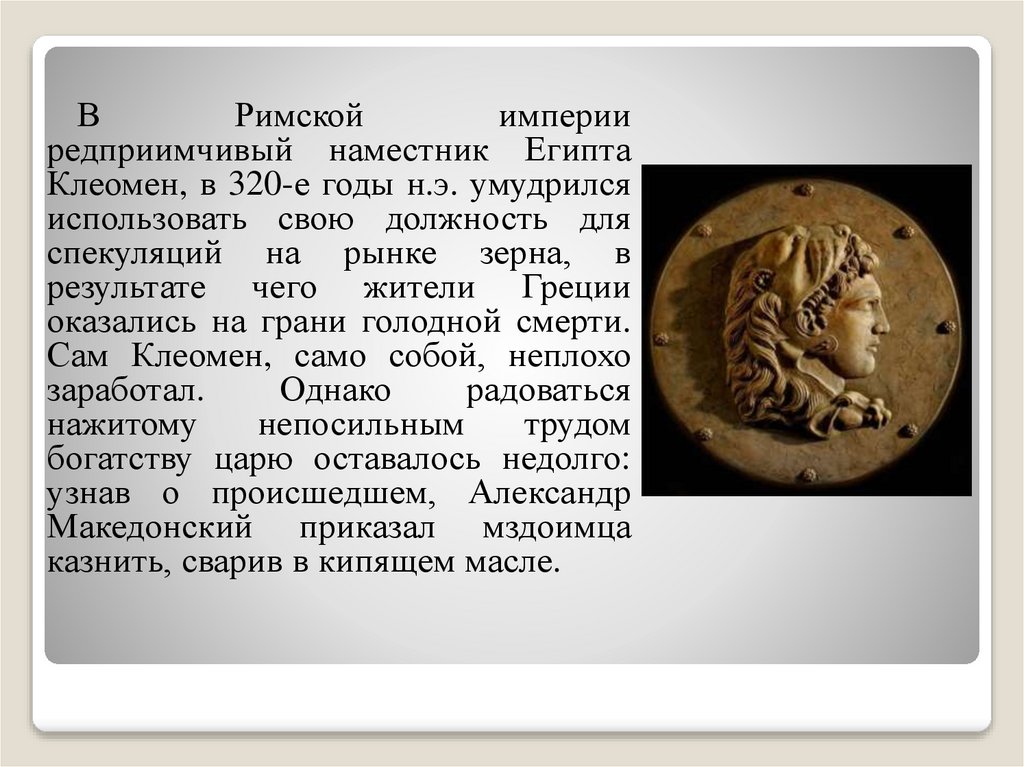 В Римской империи редприимчивый наместник Египта Клеомен, в 320-е годы н.э. умудрился использовать свою должность для спекуляций на рынке зерна, в результате чего жители Греции оказались на грани голодной смерти. Сам Клеомен, само собой, неплохо заработал. Однако радоваться нажитому непосильным трудом богатству царю оставалось недолго: узнав о происшедшем, Александр Македонский приказал мздоимца казнить, сварив в кипящем масле.